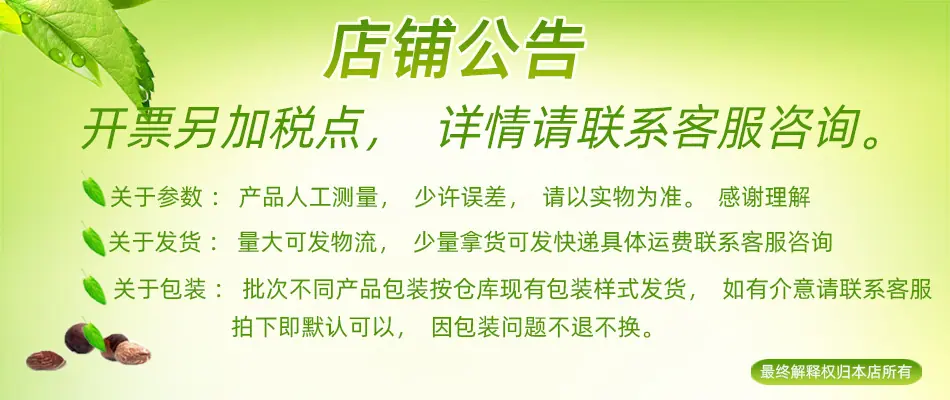 店铺公告

开票另加税点， 详情请联系客服咨询。

关于参数： 产品人工测量， 少许误差， 请以实物为准。 感谢理解

关于发货： 量大可发物流， 少量拿货可发快递具体运费联系客服咨询

关于包装： 批次不同产品包装按仓库现有包装样式发货， 如有介意请联系客服拍下即默认可以， 因包装问题不退不换。

最终解释权归本店所有